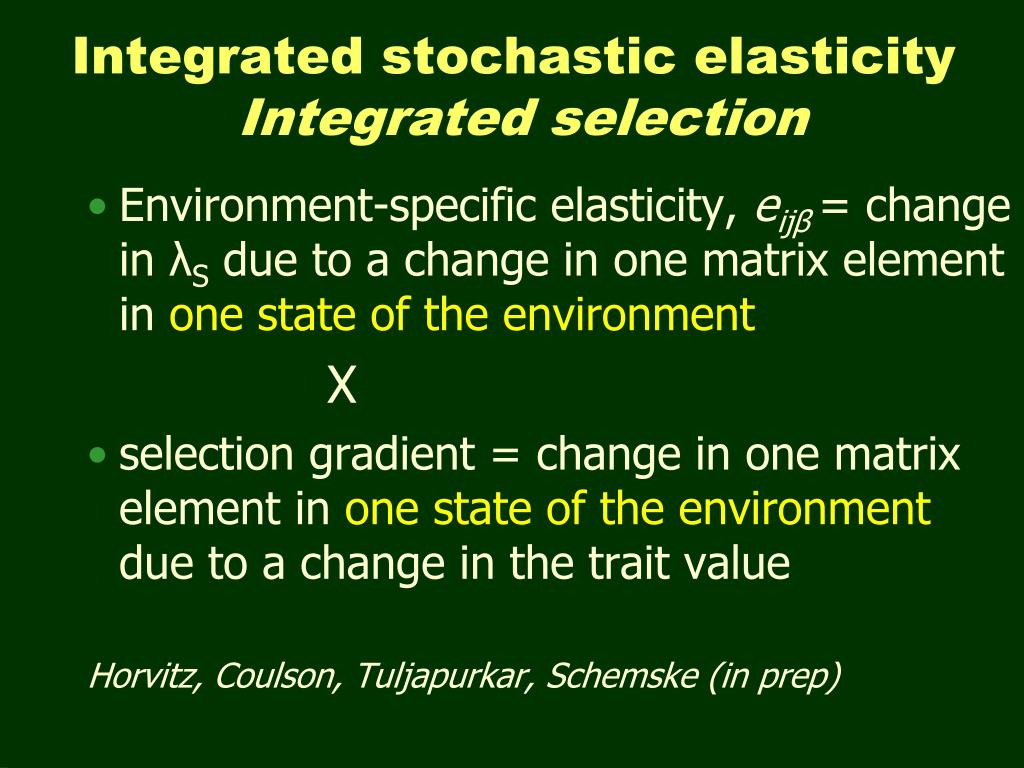 Integrated stochastic elasticity
Integrated selection

• Environment-specific elasticity, $e_{ij\beta}$ = change in $\lambda_S$ due to a change in one matrix element in one state of the environment

X

• selection gradient = change in one matrix element in one state of the environment due to a change in the trait value

Horvitz, Coulson, Tuljapurkar, Schemske (in prep)